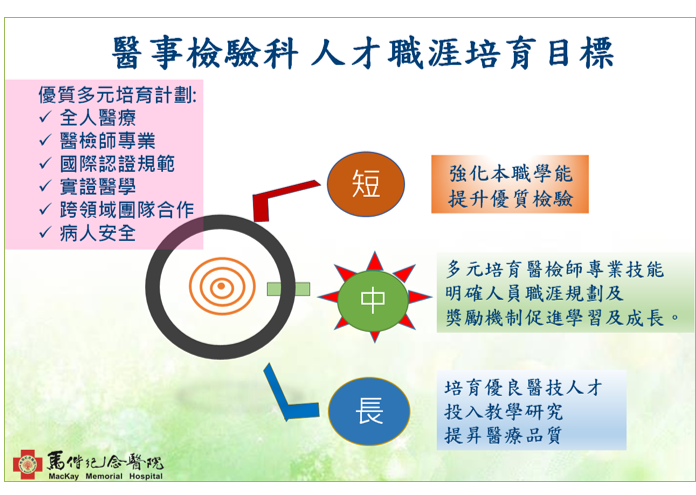 醫事檢驗科 人才職涯培育目標

優質多元培育計劃:
✓ 全人醫療
✓ 醫檢師專業
✓ 國際認證規範
✓ 實證醫學
✓ 跨領域團隊合作
✓ 病人安全

短

強化本職學能
提升優質檢驗

中

多元培育醫檢師專業技能
明確人員職涯規劃及
獎勵機制促進學習及成長。

長

培育優良醫技人才
投入教學研究
提昇醫療品質

馬偕紀念醫院
MacKay Memorial Hospital